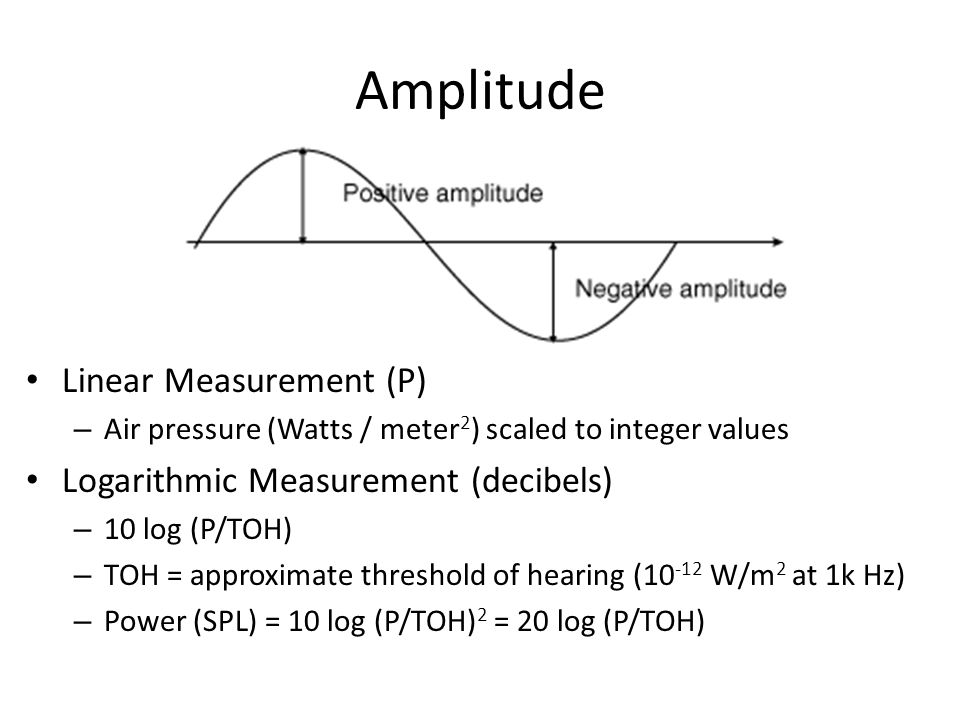 Amplitude

Positive amplitude

Negative amplitude

• Linear Measurement (P)
  – Air pressure (Watts / meter$^2$) scaled to integer values
• Logarithmic Measurement (decibels)
  – 10 log (P/TOH)
  – TOH = approximate threshold of hearing ($10^{-12}$ W/m$^2$ at 1k Hz)
  – Power (SPL) = 10 log (P/TOH)$^2$ = 20 log (P/TOH)